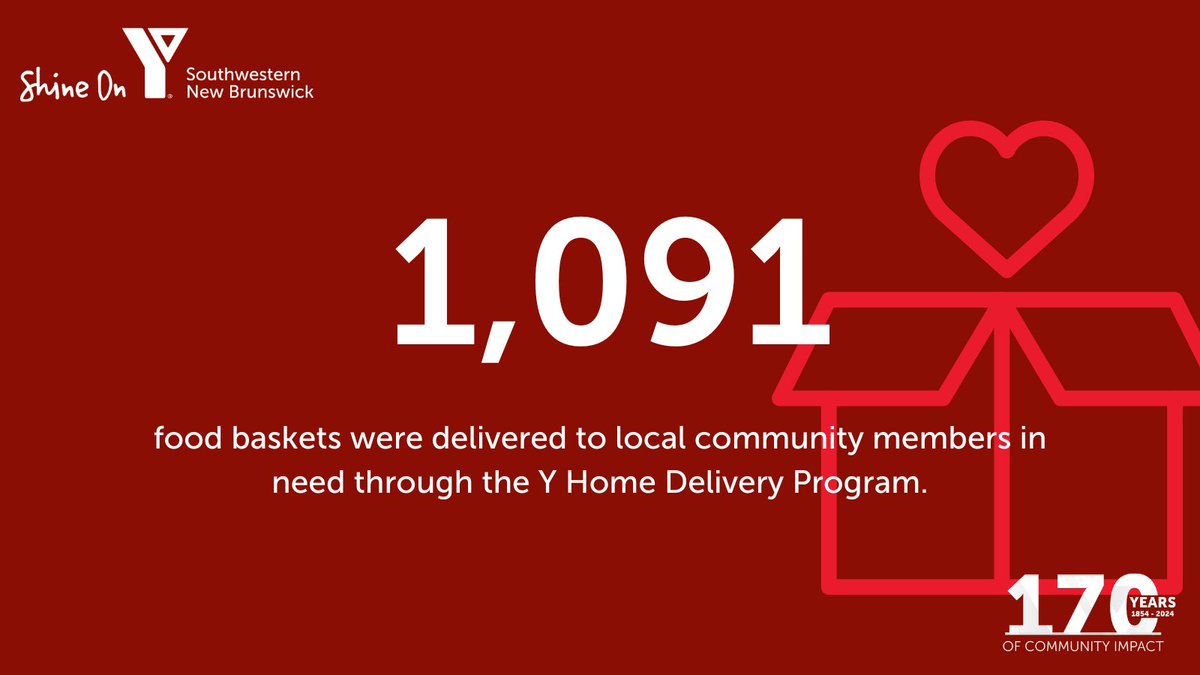 Shine On Y Southwestern New Brunswick

1,091

food baskets were delivered to local community members in need through the Y Home Delivery Program.

170 YEARS 1854 - 2024 OF COMMUNITY IMPACT